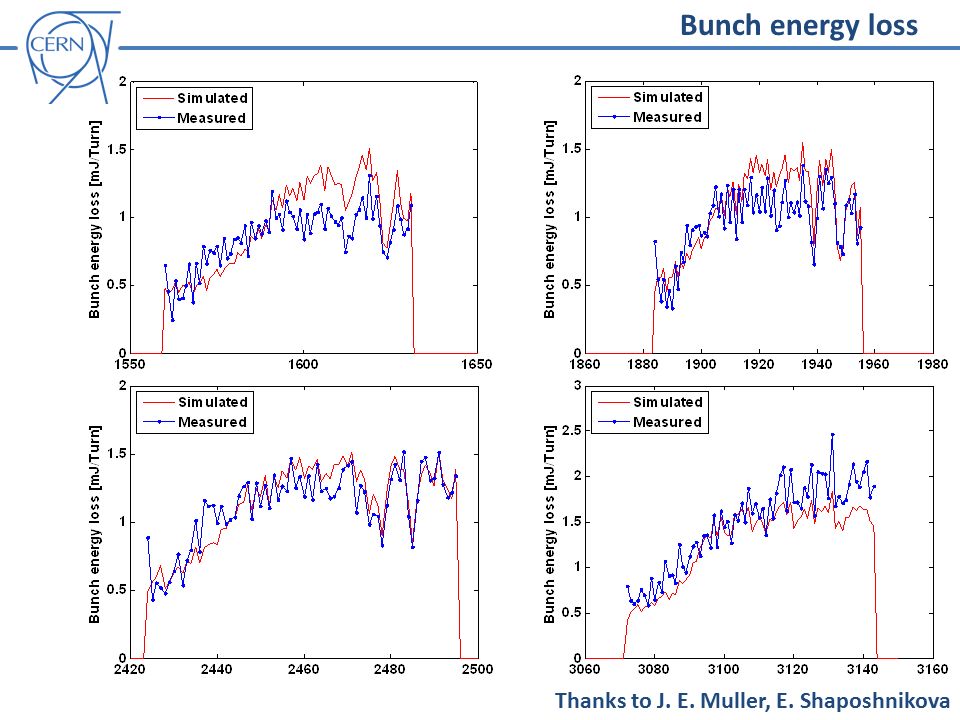 CERN

Bunch energy loss

Simulated
Measured
Bunch energy loss [mJ/Turn]
2
1.5
1
0.5
0
1550 1600 1650

Simulated
Measured
Bunch energy loss [mJ/Turn]
2
1.5
1
0.5
0
1860 1880 1900 1920 1940 1960 1980

Simulated
Measured
Bunch energy loss [mJ/Turn]
2
1.5
1
0.5
0
2420 2440 2460 2480 2500

Simulated
Measured
Bunch energy loss [mJ/Turn]
3
2.5
2
1.5
1
0.5
0
3060 3080 3100 3120 3140 3160

Thanks to J. E. Muller, E. Shaposhnikova